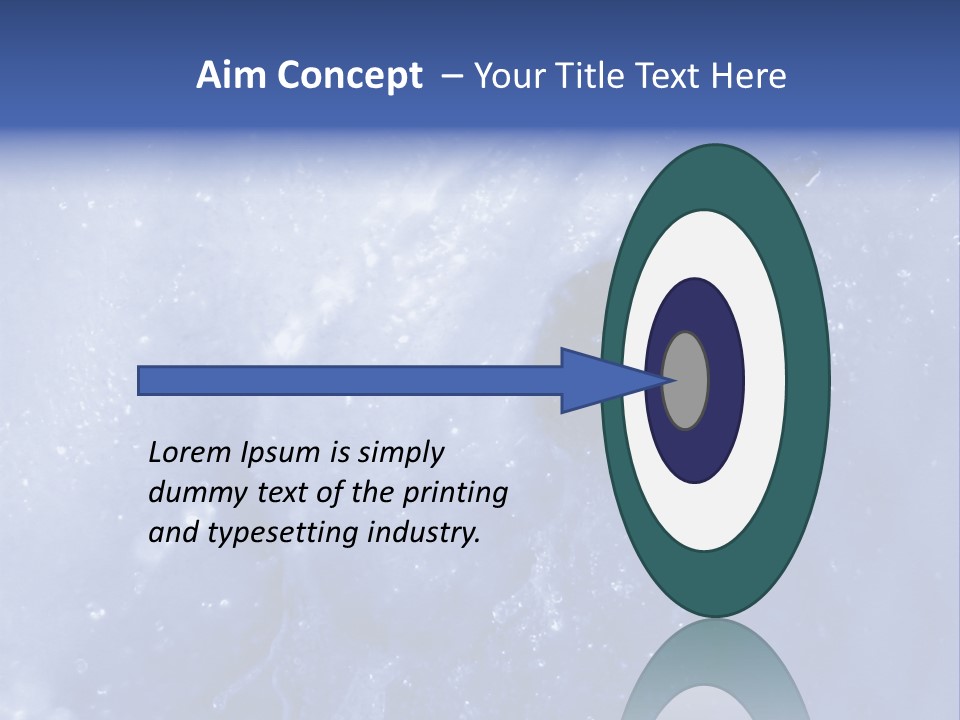 Aim Concept – Your Title Text Here

Lorem Ipsum is simply dummy text of the printing and typesetting industry.